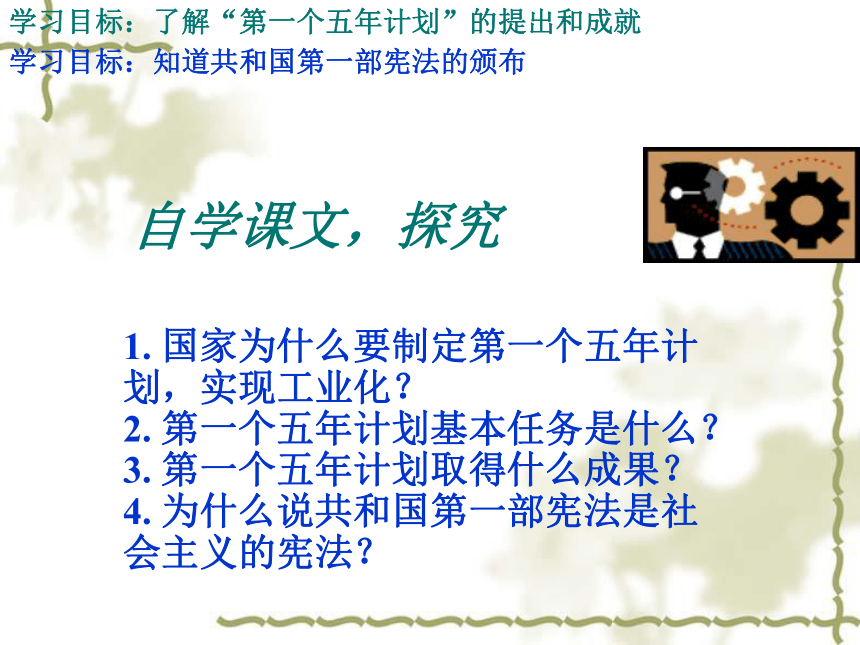 学习目标：了解“第一个五年计划”的提出和成就
学习目标：知道共和国第一部宪法的颁布

自学课文，探究

1. 国家为什么要制定第一个五年计划，实现工业化？
2. 第一个五年计划基本任务是什么？
3. 第一个五年计划取得什么成果？
4. 为什么说共和国第一部宪法是社会主义的宪法？